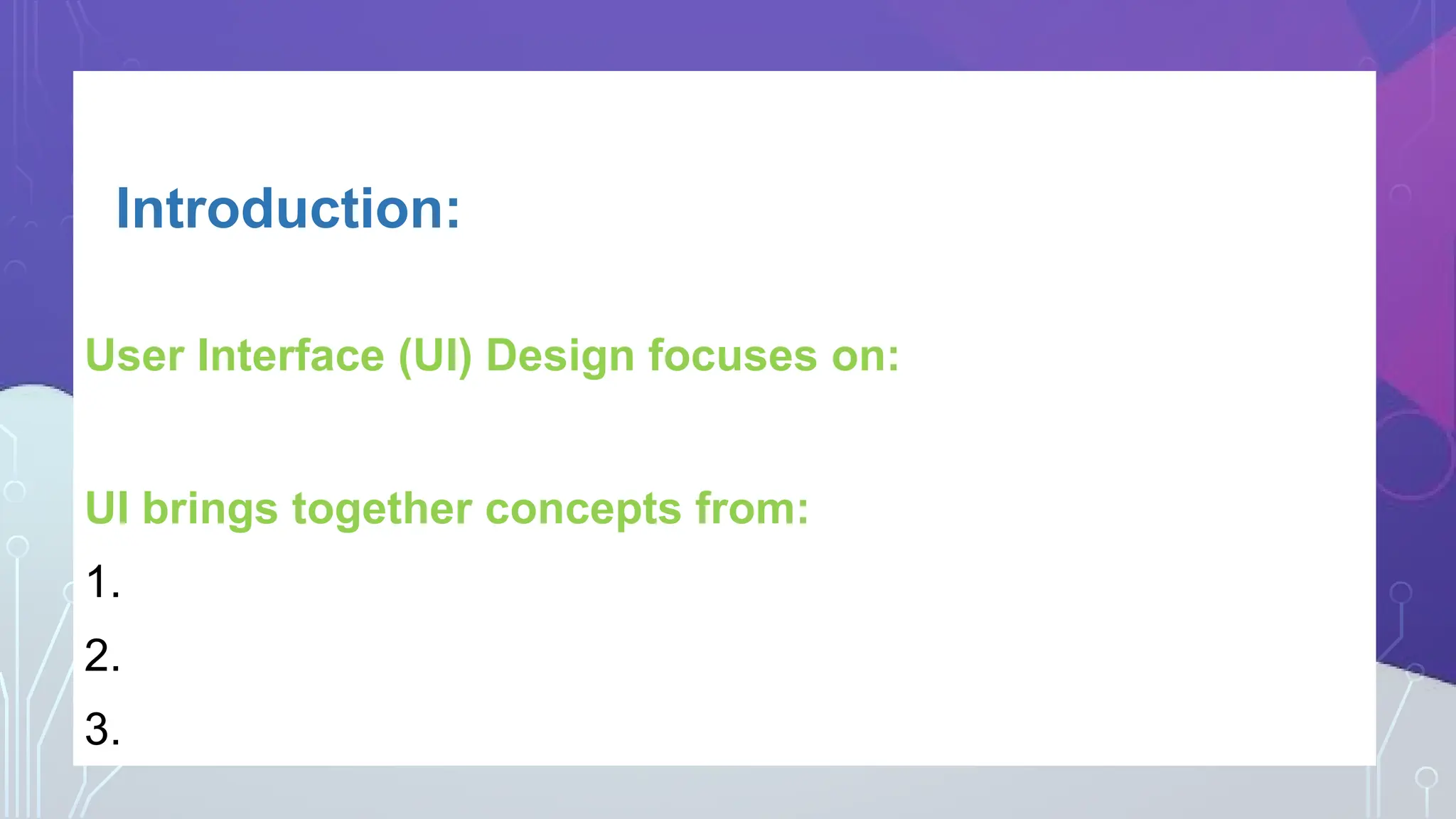 Introduction:

User Interface (UI) Design focuses on:

UI brings together concepts from:

1.

2.

3.